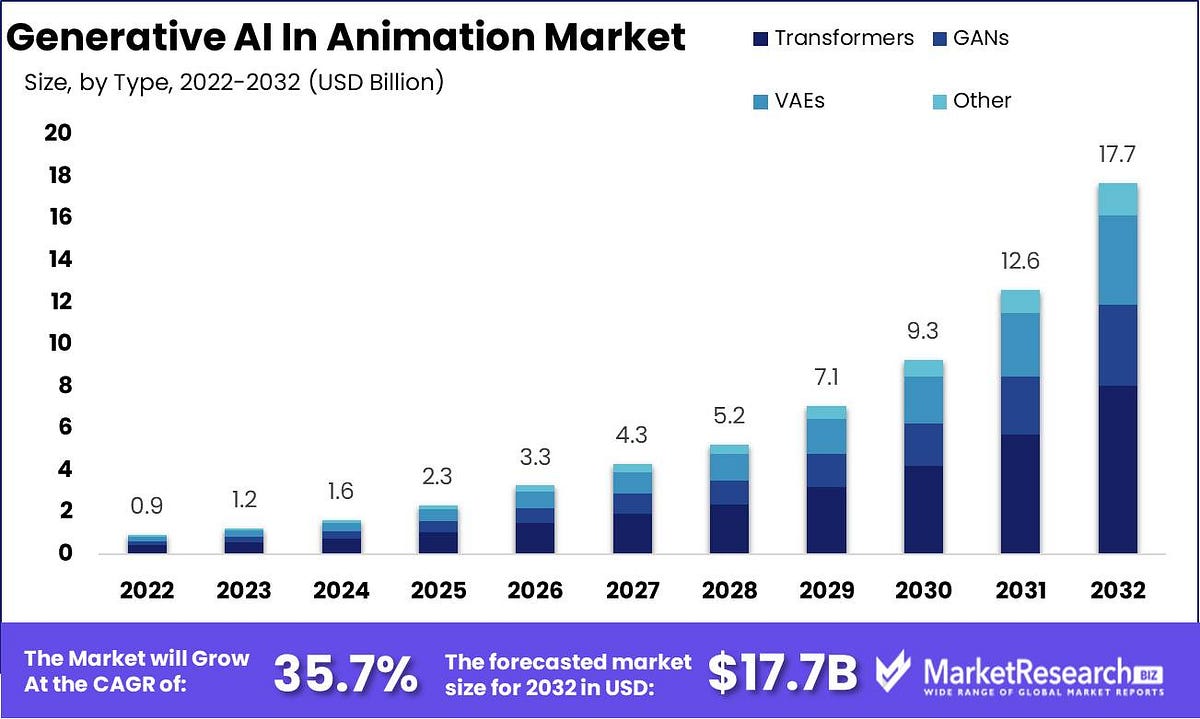 Generative AI In Animation Market
Size, by Type, 2022-2032 (USD Billion)

Transformers
GANs
VAEs
Other

20
18
16
14
12
10
8
6
4
2
0

0.9
1.2
1.6
2.3
3.3
4.3
5.2
7.1
9.3
12.6
17.7

2022
2023
2024
2025
2026
2027
2028
2029
2030
2031
2032

The Market will Grow At the CAGR of: 35.7%
The forecasted market size for 2032 in USD: $17.7B

MarketResearch BIZ
WIDE RANGE OF GLOBAL MARKET REPORTS